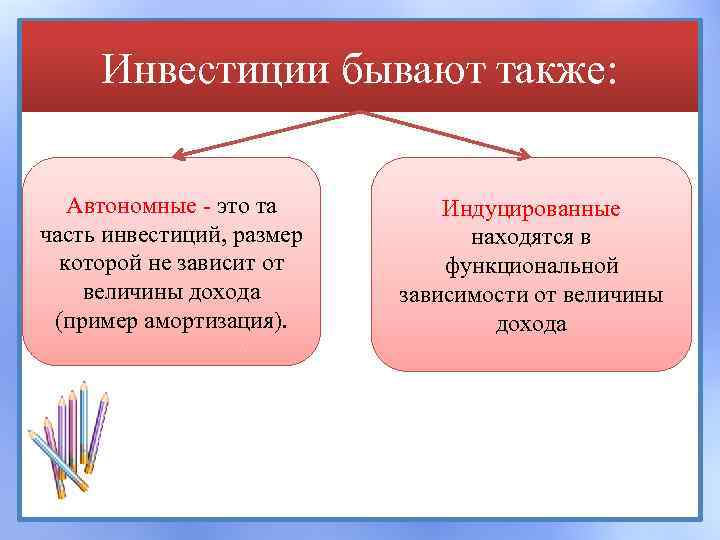 Инвестиции бывают также:

Автономные - это та часть инвестиций, размер которой не зависит от величины дохода (пример амортизация).

Индуцированные находятся в функциональной зависимости от величины дохода